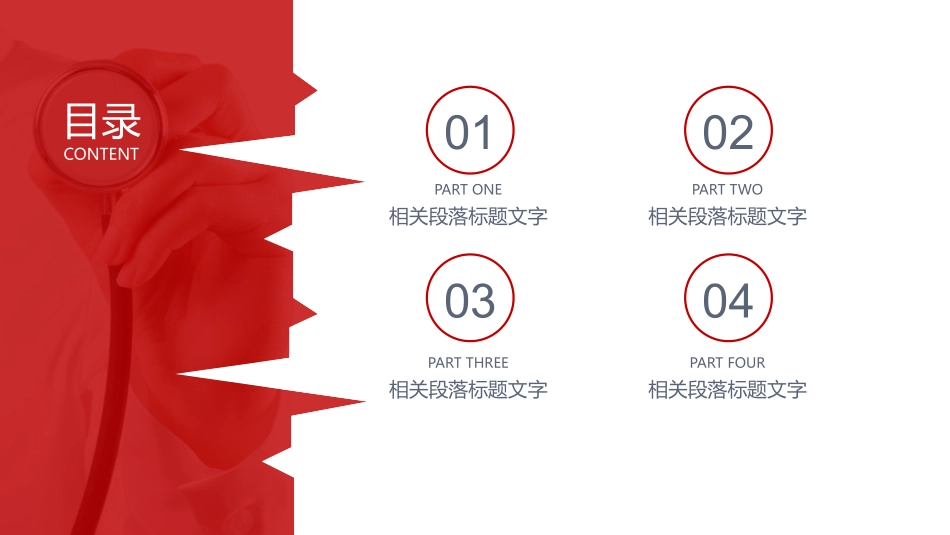 目录
CONTENT

01
PART ONE
相关段落标题文字

02
PART TWO
相关段落标题文字

03
PART THREE
相关段落标题文字

04
PART FOUR
相关段落标题文字